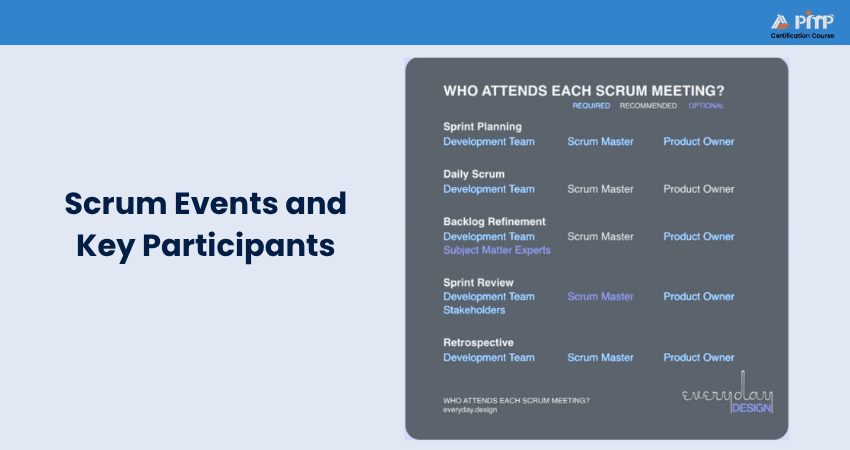 PMP
Certification Course

Scrum Events and Key Participants

WHO ATTENDS EACH SCRUM MEETING?
REQUIRED RECOMMENDED OPTIONAL

Sprint Planning
Development Team Scrum Master Product Owner

Daily Scrum
Development Team Scrum Master Product Owner

Backlog Refinement
Development Team Scrum Master Product Owner
Subject Matter Experts

Sprint Review
Development Team Scrum Master Product Owner
Stakeholders

Retrospective
Development Team Scrum Master Product Owner

WHO ATTENDS EACH SCRUM MEETING?
everyday.design

everyday
DESIGN